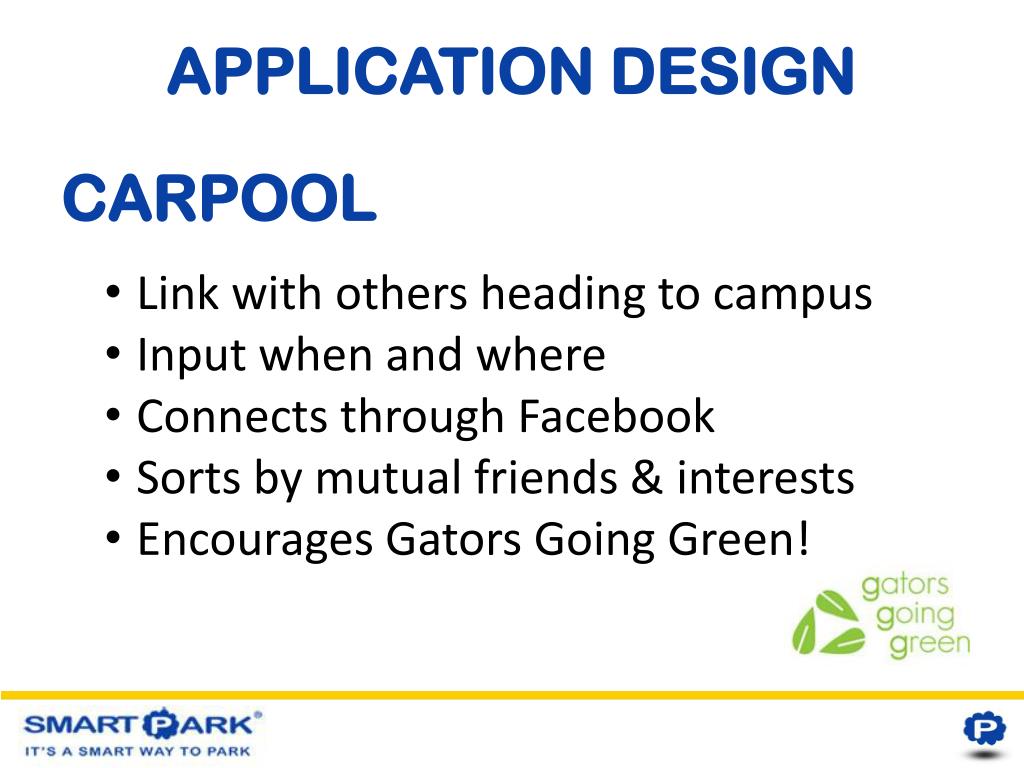 APPLICATION DESIGN

CARPOOL

• Link with others heading to campus
• Input when and where
• Connects through Facebook
• Sorts by mutual friends & interests
• Encourages Gators Going Green!

gators going green

SMART PARK®
IT'S A SMART WAY TO PARK

P